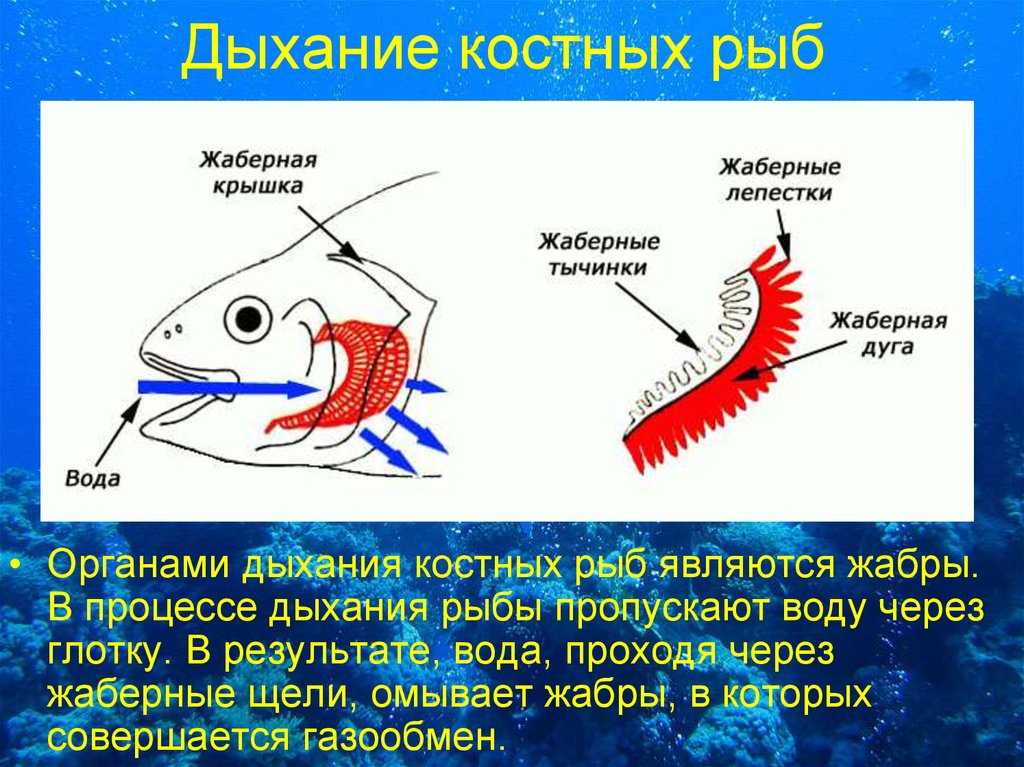 Дыхание костных рыб

Жаберная крышка

Вода

Жаберные тычинки

Жаберные лепестки

Жаберная дуга

• Органами дыхания костных рыб являются жабры. В процессе дыхания рыбы пропускают воду через глотку. В результате, вода, проходя через жаберные щели, омывает жабры, в которых совершается газообмен.